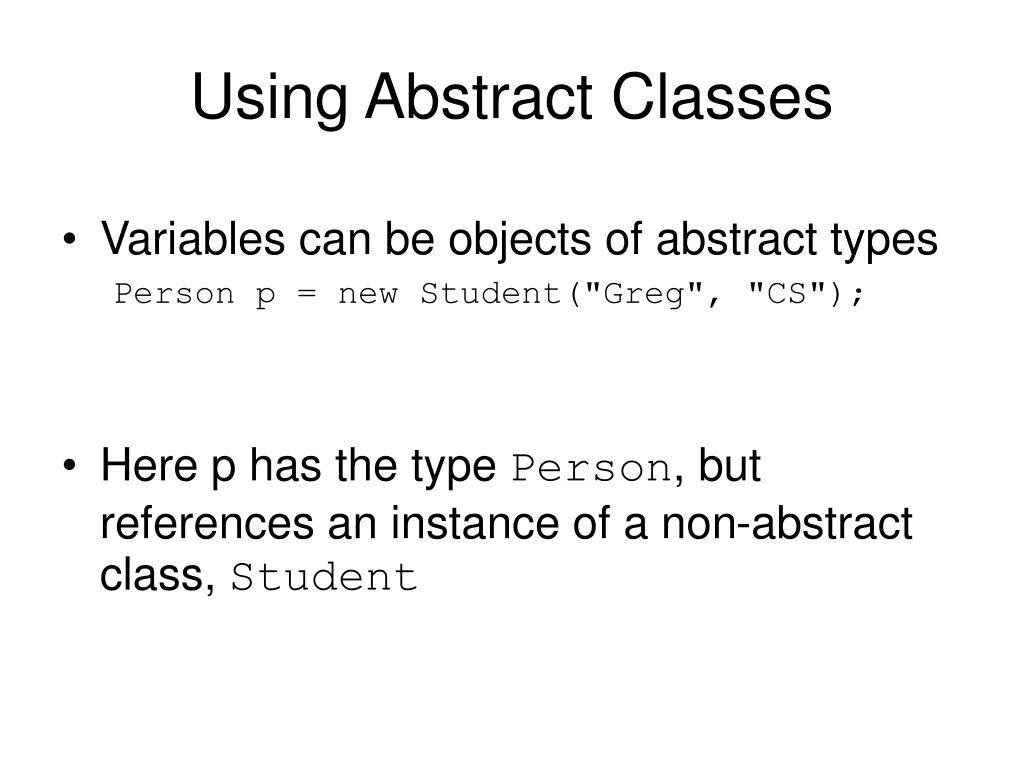 Using Abstract Classes

• Variables can be objects of abstract types

Person p = new Student("Greg", "CS");

• Here p has the type Person, but references an instance of a non-abstract class, Student